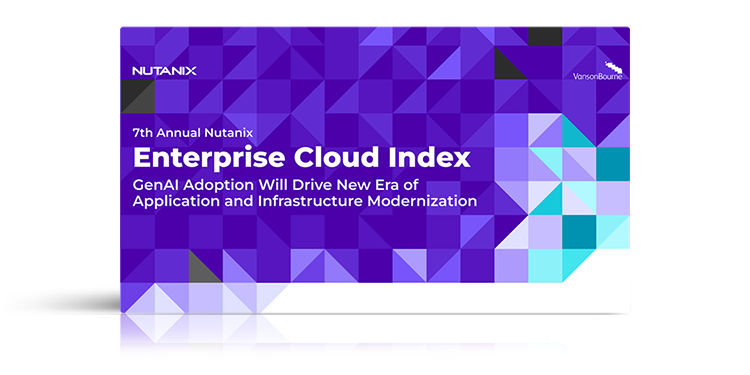 NUTANIX

VansonBourne

7th Annual Nutanix

Enterprise Cloud Index

GenAI Adoption Will Drive New Era of Application and Infrastructure Modernization